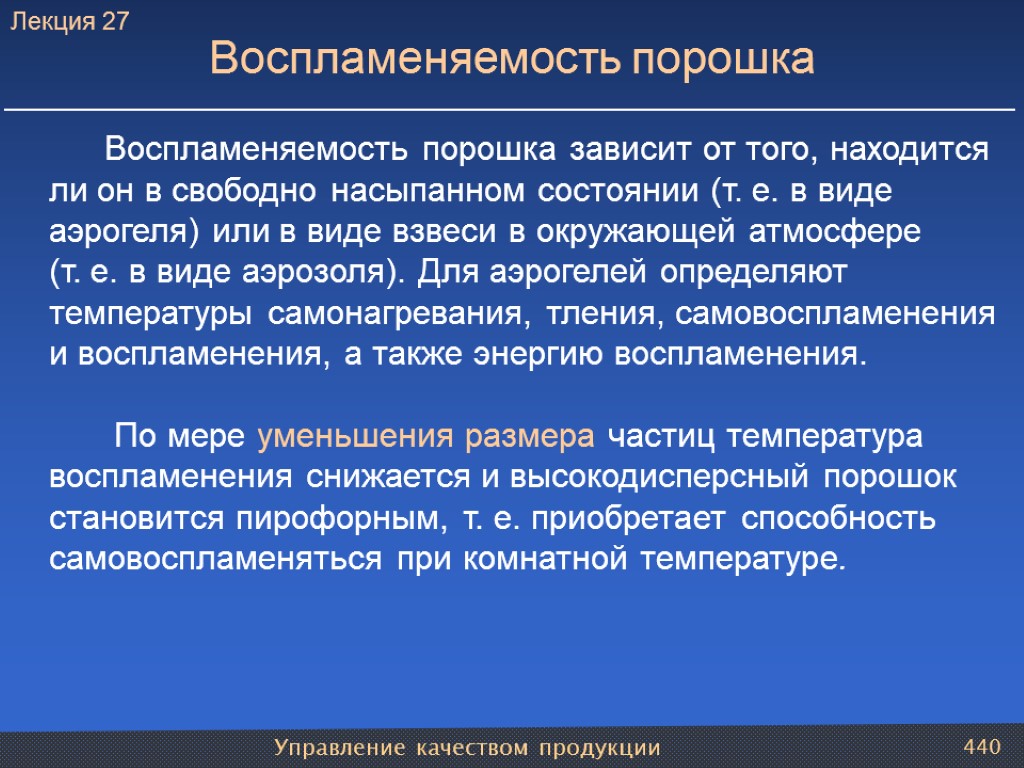 Лекция 27

Воспламеняемость порошка

Воспламеняемость порошка зависит от того, находится ли он в свободно насыпанном состоянии (т. е. в виде аэрогеля) или в виде взвеси в окружающей атмосфере (т. е. в виде аэрозоля). Для аэрогелей определяют температуры самонагревания, тления, самовоспламенения и воспламенения, а также энергию воспламенения.

По мере уменьшения размера частиц температура воспламенения снижается и высокодисперсный порошок становится пирофорным, т. е. приобретает способность самовоспламеняться при комнатной температуре.

Управление качеством продукции

440